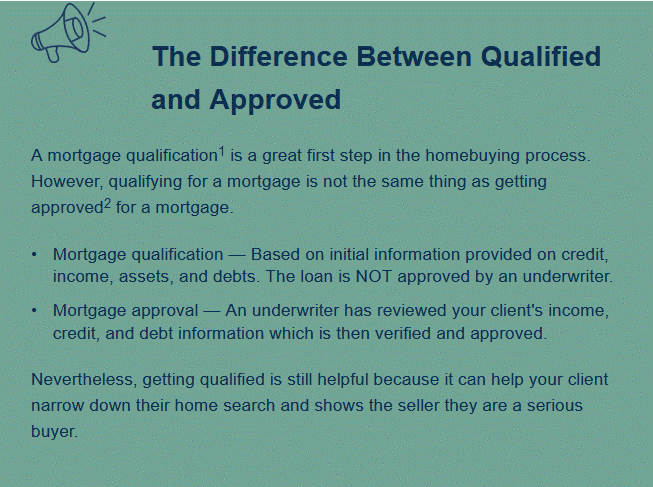 The Difference Between Qualified and Approved

A mortgage qualification$^1$ is a great first step in the homebuying process. However, qualifying for a mortgage is not the same thing as getting approved$^2$ for a mortgage.

• Mortgage qualification — Based on initial information provided on credit, income, assets, and debts. The loan is NOT approved by an underwriter.

• Mortgage approval — An underwriter has reviewed your client's income, credit, and debt information which is then verified and approved.

Nevertheless, getting qualified is still helpful because it can help your client narrow down their home search and shows the seller they are a serious buyer.